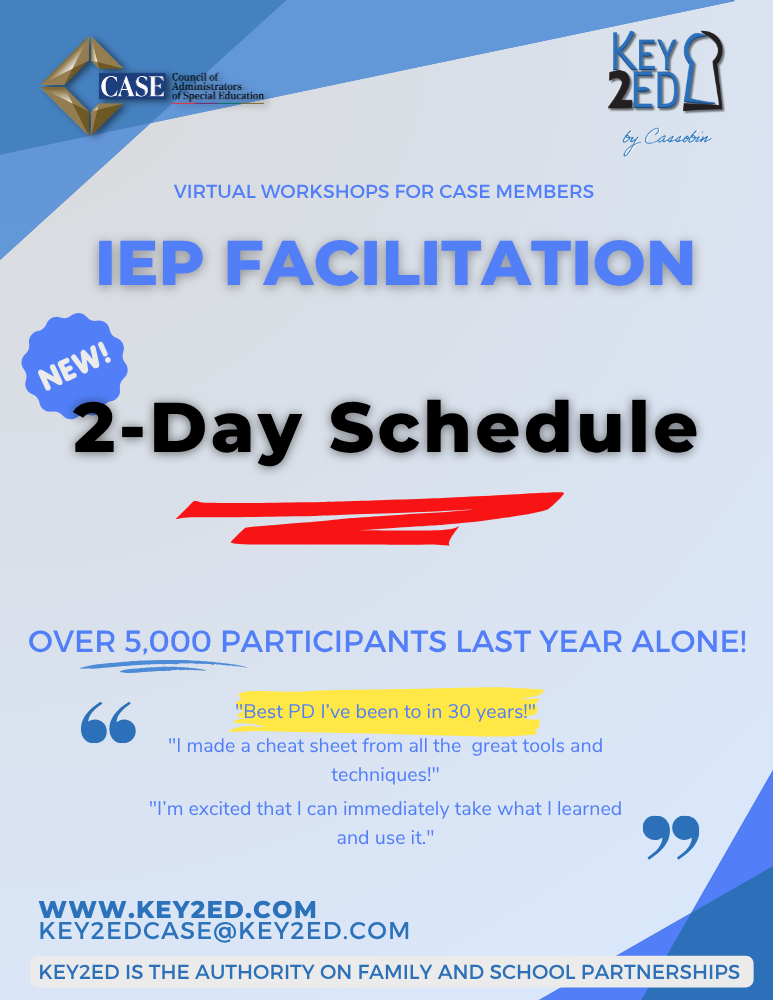 CASE Council of Administrators of Special Education

KEY 2ED by Cassobin

VIRTUAL WORKSHOPS FOR CASE MEMBERS

IEP FACILITATION

NEW!

2-Day Schedule

OVER 5,000 PARTICIPANTS LAST YEAR ALONE!

"Best PD I've been to in 30 years!"

"I made a cheat sheet from all the great tools and techniques!"

"I'm excited that I can immediately take what I learned and use it."

WWW.KEY2ED.COM
KEY2EDCASE@KEY2ED.COM

KEY2ED IS THE AUTHORITY ON FAMILY AND SCHOOL PARTNERSHIPS